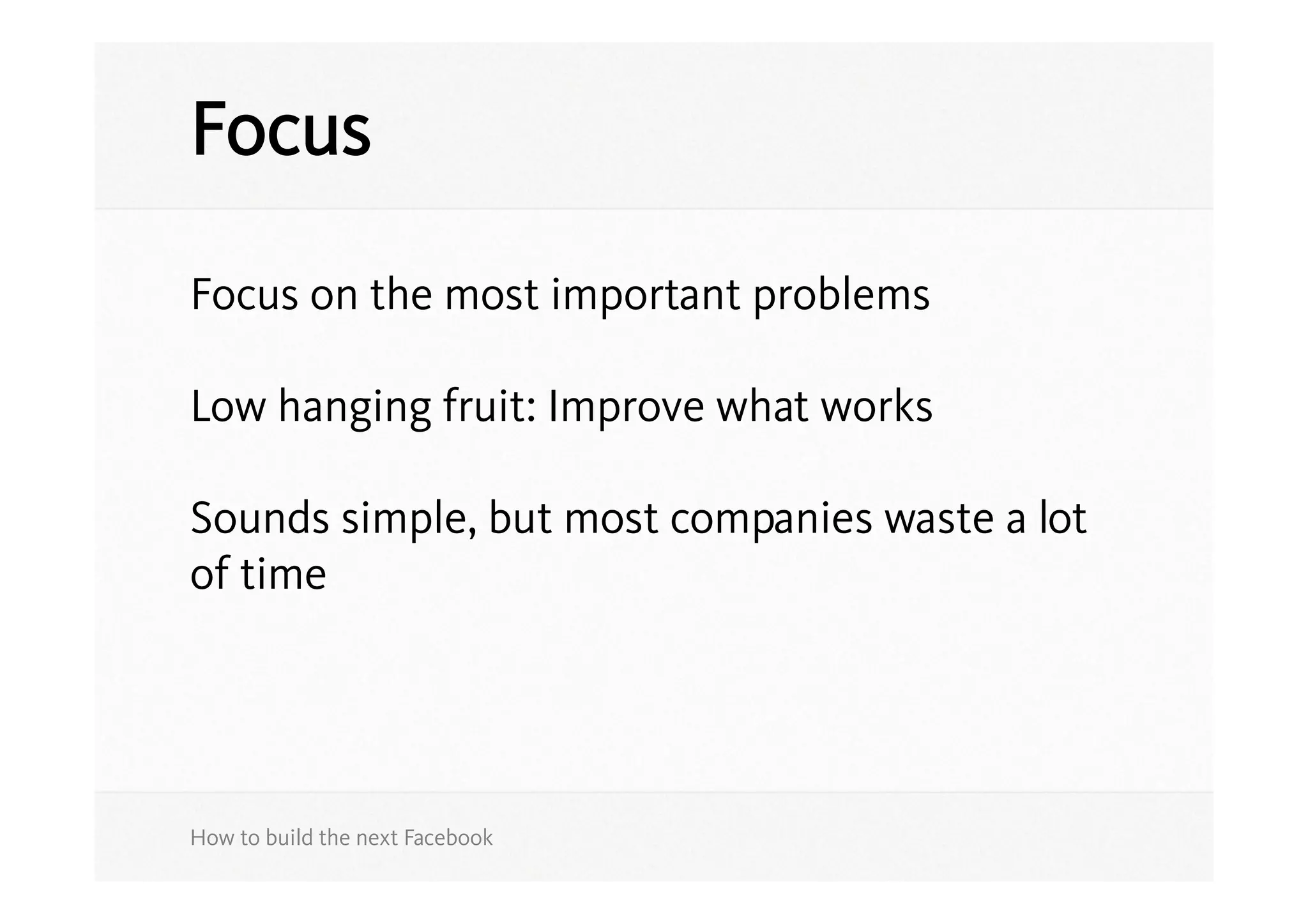 Focus

Focus on the most important problems

Low hanging fruit: Improve what works

Sounds simple, but most companies waste a lot of time

How to build the next Facebook